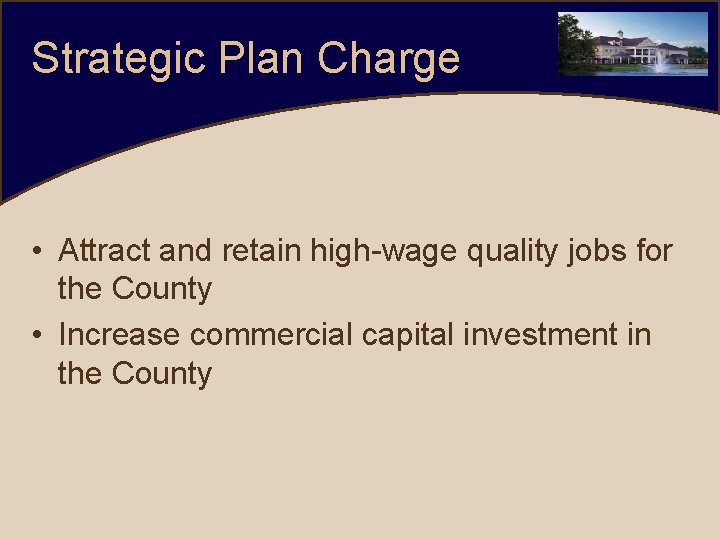 Strategic Plan Charge

• Attract and retain high-wage quality jobs for the County
• Increase commercial capital investment in the County